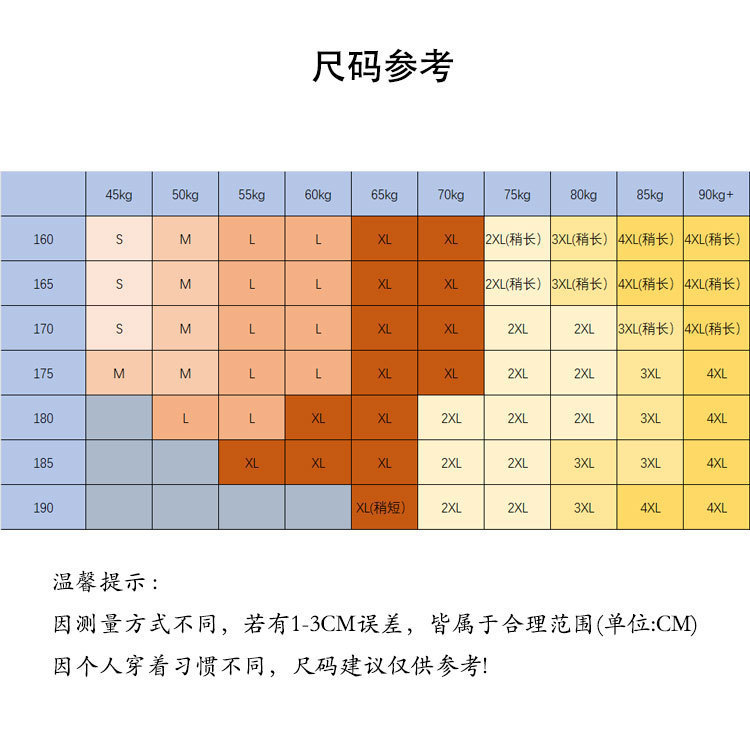 尺码参考

|  | 45kg | 50kg | 55kg | 60kg | 65kg | 70kg | 75kg | 80kg | 85kg | 90kg+ |
|---|---|---|---|---|---|---|---|---|---|---|
| 160 | S | M | L | L | XL | XL | 2XL(稍长) | 3XL(稍长) | 4XL(稍长) | 4XL(稍长) |
| 165 | S | M | L | L | XL | XL | 2XL(稍长) | 3XL(稍长) | 4XL(稍长) | 4XL(稍长) |
| 170 | S | M | L | L | XL | XL | 2XL | 2XL | 3XL(稍长) | 4XL(稍长) |
| 175 | M | M | L | L | XL | XL | 2XL | 2XL | 3XL | 4XL |
| 180 |  | L | L | XL | XL | 2XL | 2XL | 2XL | 3XL | 4XL |
| 185 |  |  | XL | XL | XL | 2XL | 2XL | 3XL | 3XL | 4XL |
| 190 |  |  |  |  | XL(稍短) | 2XL | 2XL | 3XL | 4XL | 4XL |

温馨提示：

因测量方式不同，若有1-3CM误差，皆属于合理范围(单位:CM)

因个人穿着习惯不同，尺码建议仅供参考!